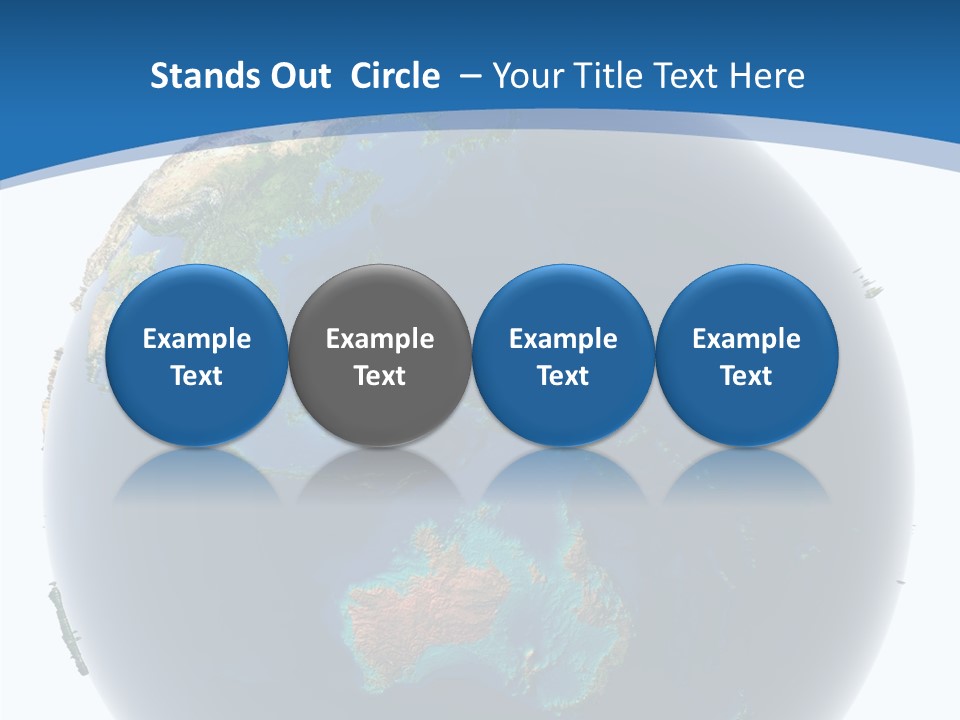 Stands Out Circle – Your Title Text Here

Example Text

Example Text

Example Text

Example Text